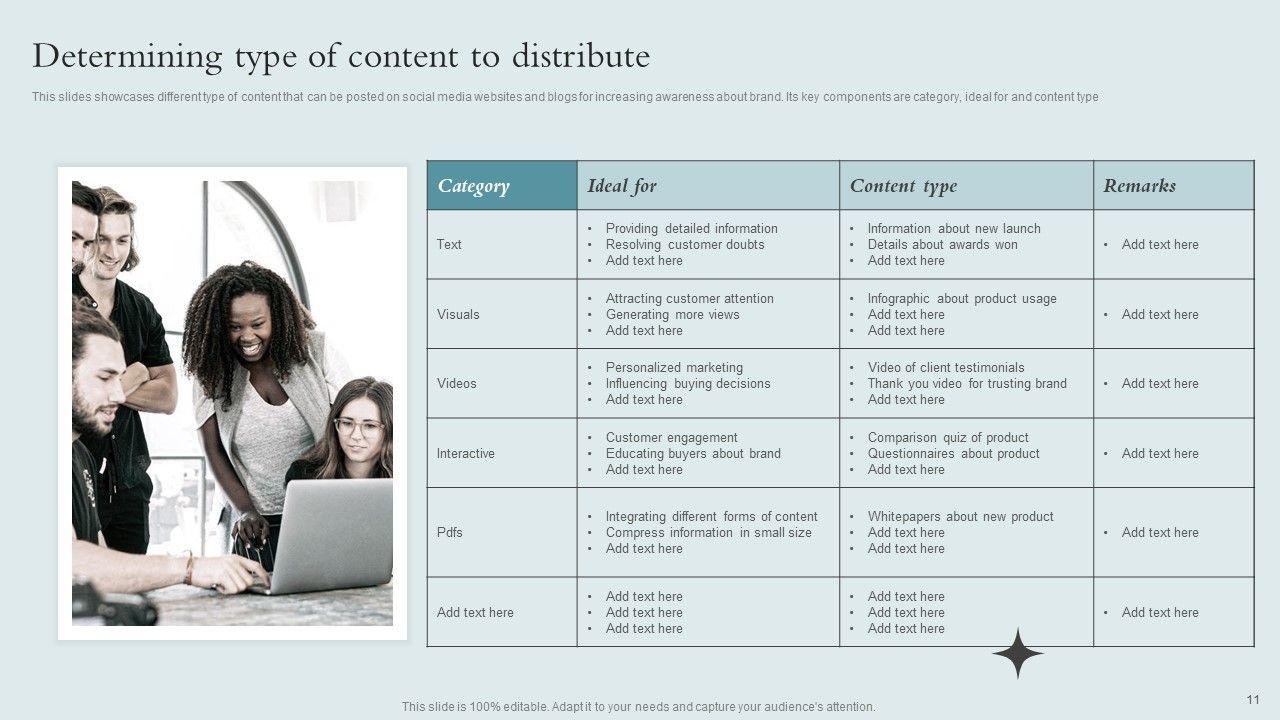 Determining type of content to distribute

This slides showcases different type of content that can be posted on social media websites and blogs for increasing awareness about brand. Its key components are category, ideal for and content type

| Category | Ideal for | Content type | Remarks |
|---|---|---|---|
| Text | • Providing detailed information • Resolving customer doubts • Add text here | • Information about new launch • Details about awards won • Add text here | • Add text here |
| Visuals | • Attracting customer attention • Generating more views • Add text here | • Infographic about product usage • Add text here • Add text here | • Add text here |
| Videos | • Personalized marketing • Influencing buying decisions • Add text here | • Video of client testimonials • Thank you video for trusting brand • Add text here | • Add text here |
| Interactive | • Customer engagement • Educating buyers about brand • Add text here | • Comparison quiz of product • Questionnaires about product • Add text here | • Add text here |
| Pdfs | • Integrating different forms of content • Compress information in small size • Add text here | • Whitepapers about new product • Add text here • Add text here | • Add text here |
| Add text here | • Add text here • Add text here • Add text here | • Add text here • Add text here • Add text here | • Add text here |

This slide is 100% editable. Adapt it to your needs and capture your audience's attention.

11